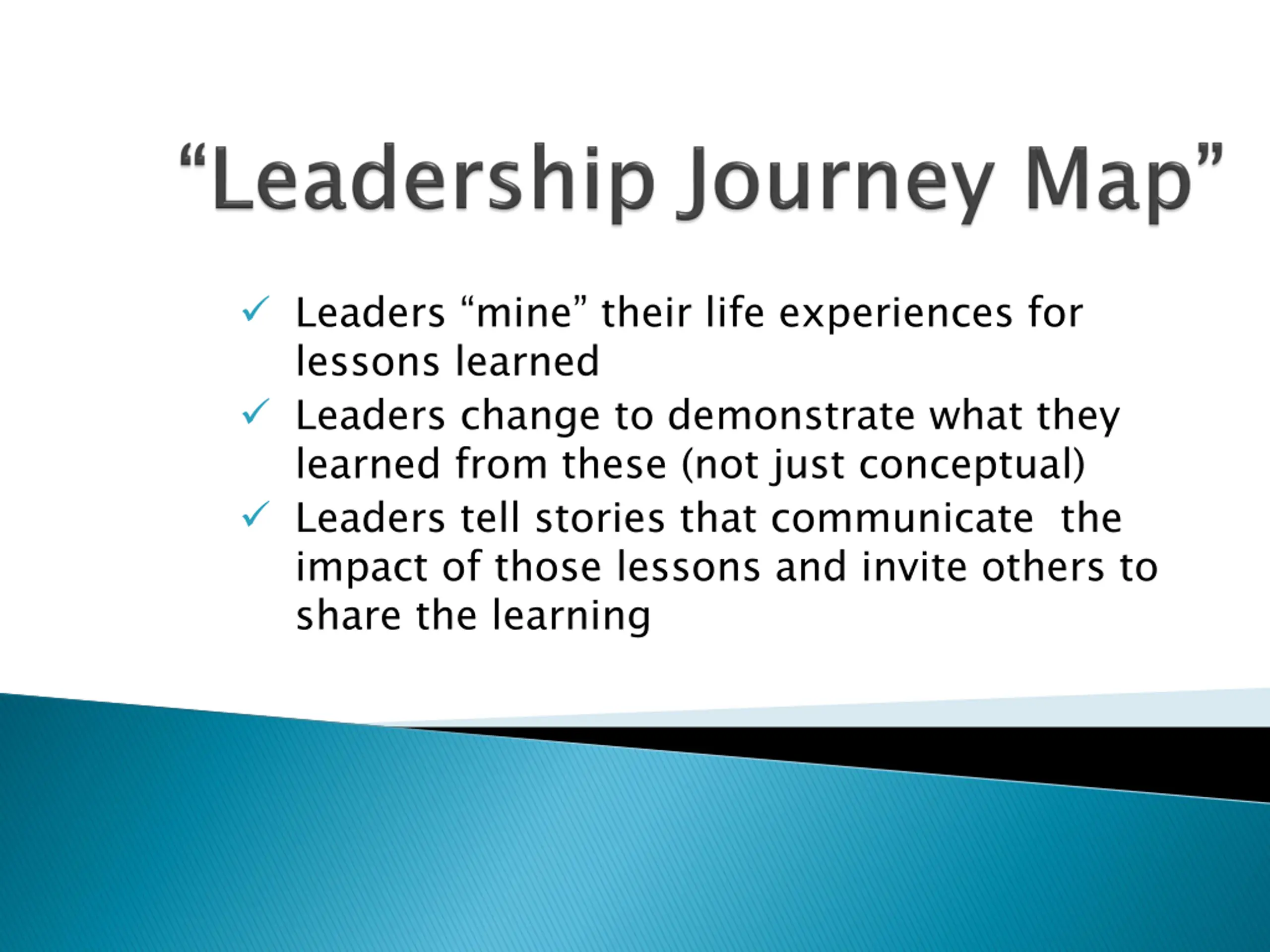 “Leadership Journey Map”

✓ Leaders “mine” their life experiences for lessons learned
✓ Leaders change to demonstrate what they learned from these (not just conceptual)
✓ Leaders tell stories that communicate the impact of those lessons and invite others to share the learning